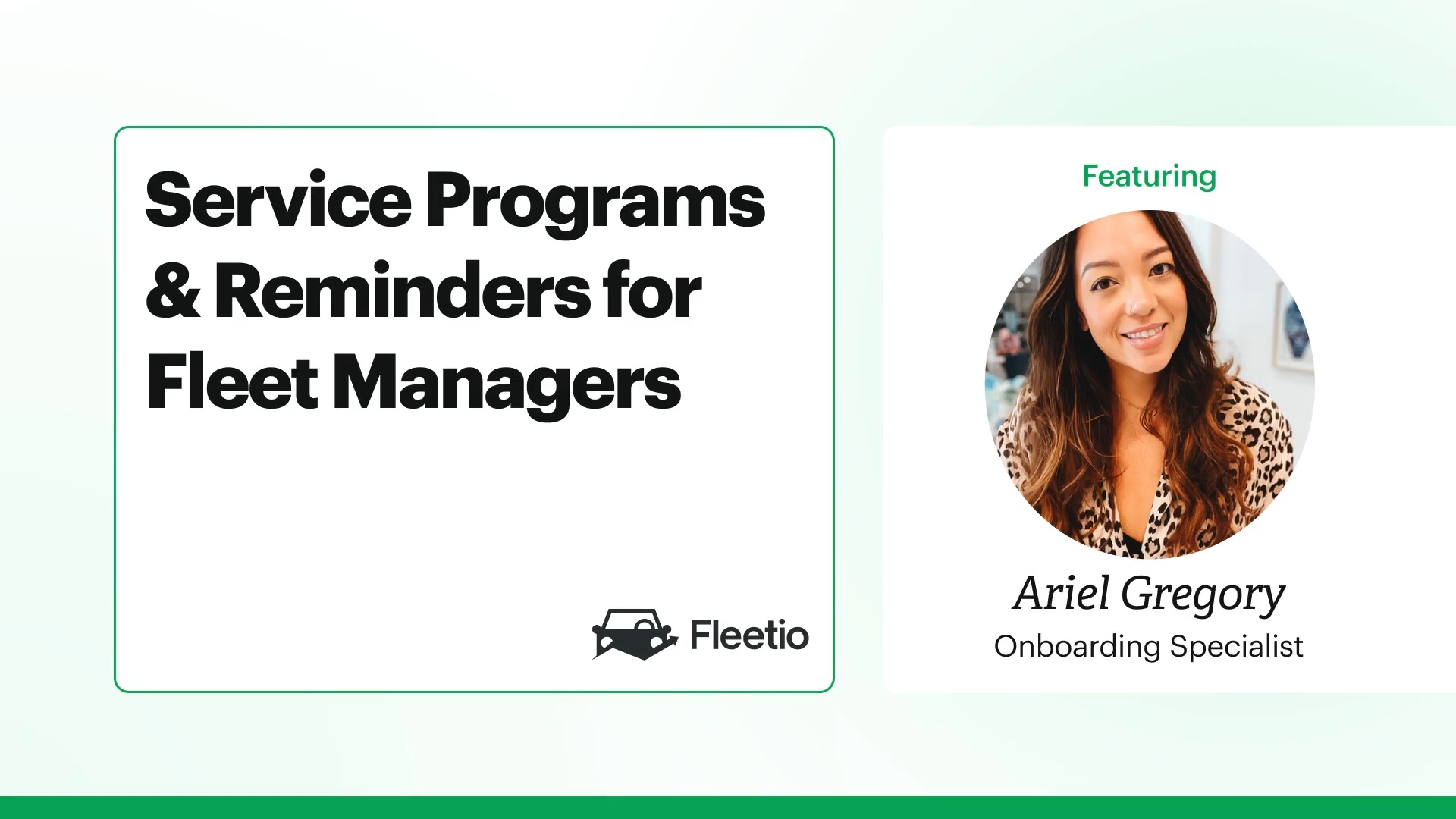 Service Programs & Reminders for Fleet Managers

Fleetio

Featuring

Ariel Gregory
Onboarding Specialist